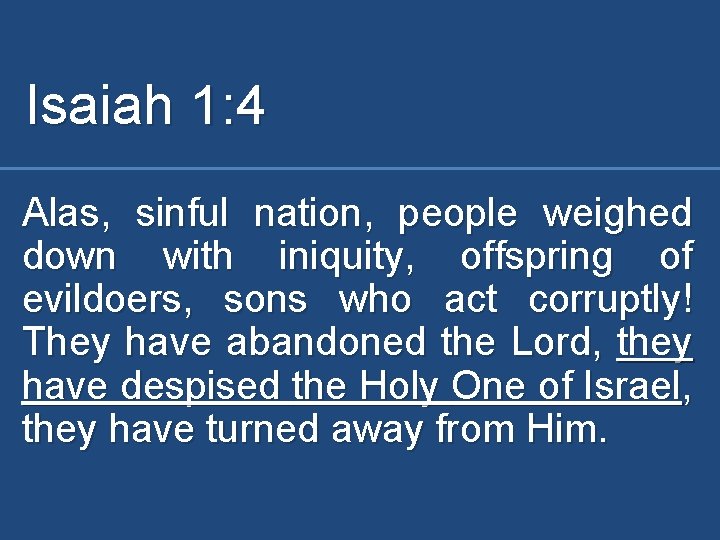 Isaiah 1:4

Alas, sinful nation, people weighed down with iniquity, offspring of evildoers, sons who act corruptly! They have abandoned the Lord, they have despised the Holy One of Israel, they have turned away from Him.